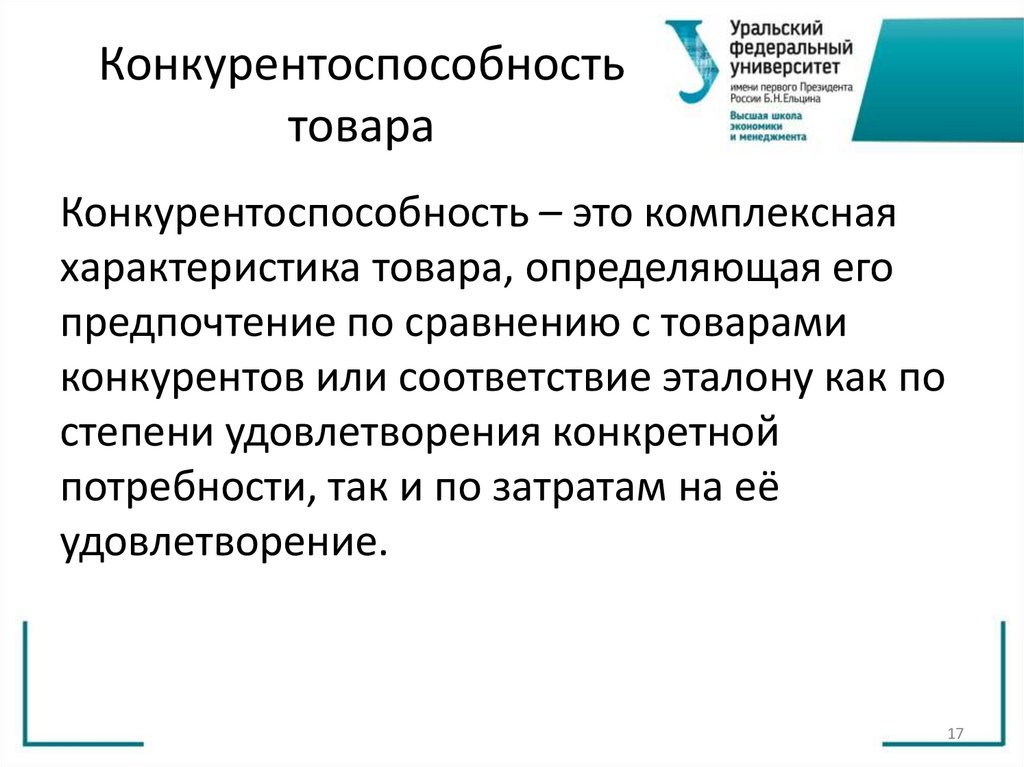 Конкурентоспособность товара

Уральский федеральный университет
имени первого Президента России Б.Н.Ельцина
Высшая школа экономики и менеджмента

Конкурентоспособность – это комплексная характеристика товара, определяющая его предпочтение по сравнению с товарами конкурентов или соответствие эталону как по степени удовлетворения конкретной потребности, так и по затратам на её удовлетворение.

17